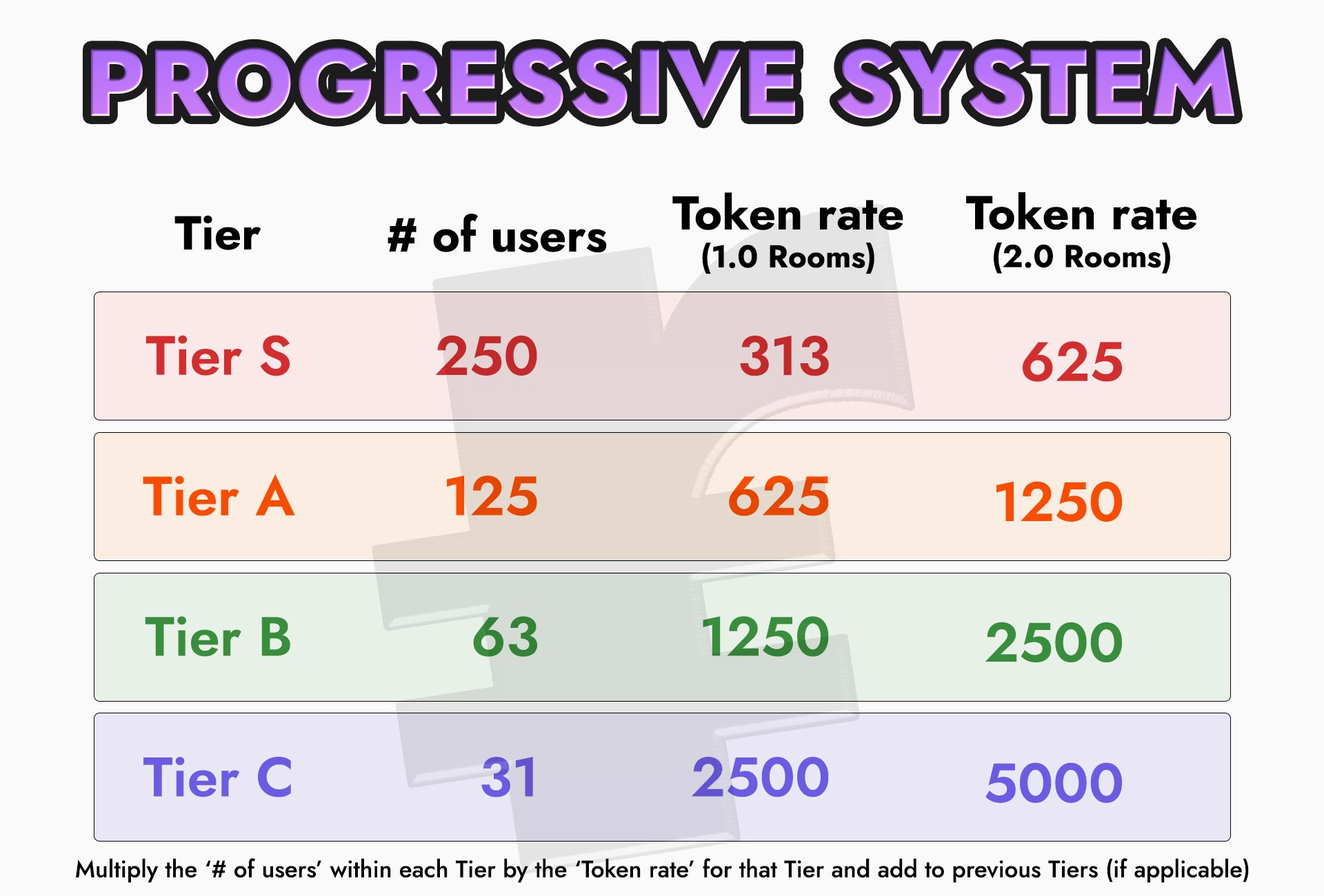 PROGRESSIVE SYSTEM

| Tier | # of users | Token rate (1.0 Rooms) | Token rate (2.0 Rooms) |
|---|---|---|---|
| Tier S | 250 | 313 | 625 |
| Tier A | 125 | 625 | 1250 |
| Tier B | 63 | 1250 | 2500 |
| Tier C | 31 | 2500 | 5000 |

Multiply the '# of users' within each Tier by the 'Token rate' for that Tier and add to previous Tiers (if applicable)